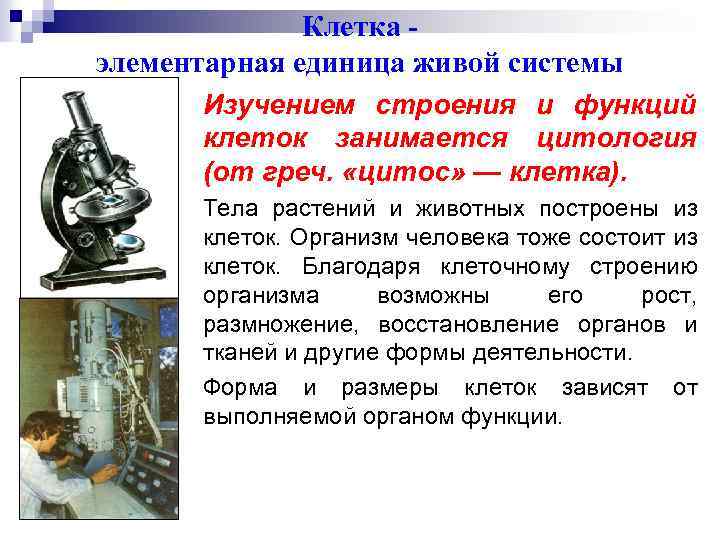 Клетка -
элементарная единица живой системы

Изучением строения и функций клеток занимается цитология (от греч. «цитос» — клетка).

Тела растений и животных построены из клеток. Организм человека тоже состоит из клеток. Благодаря клеточному строению организма возможны его рост, размножение, восстановление органов и тканей и другие формы деятельности.

Форма и размеры клеток зависят от выполняемой органом функции.